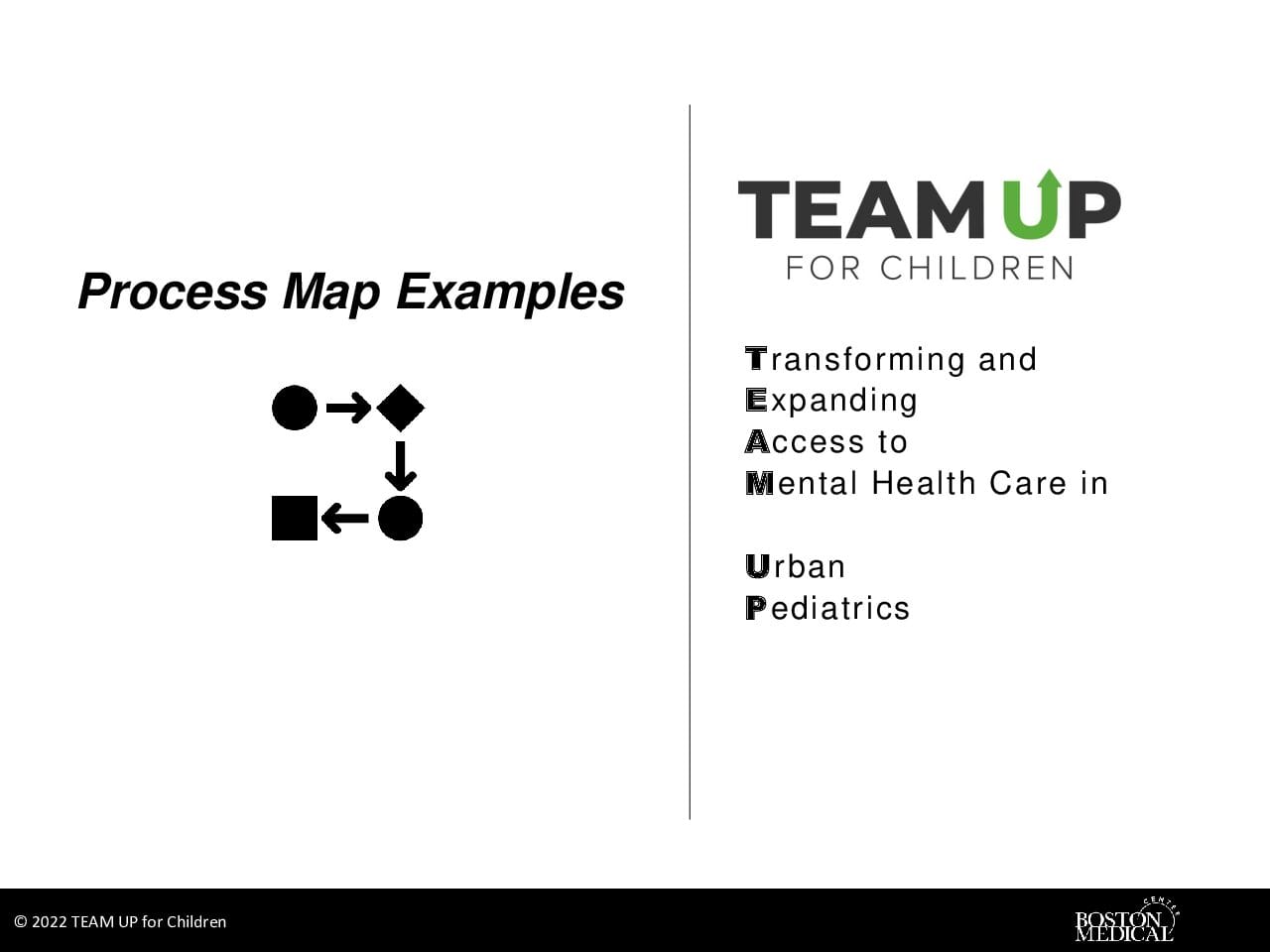 Process Map Examples

TEAM UP
FOR CHILDREN

Transforming and
Expanding
Access to
Mental Health Care in

Urban
Pediatrics

© 2022 TEAM UP for Children

BOSTON MEDICAL CENTER